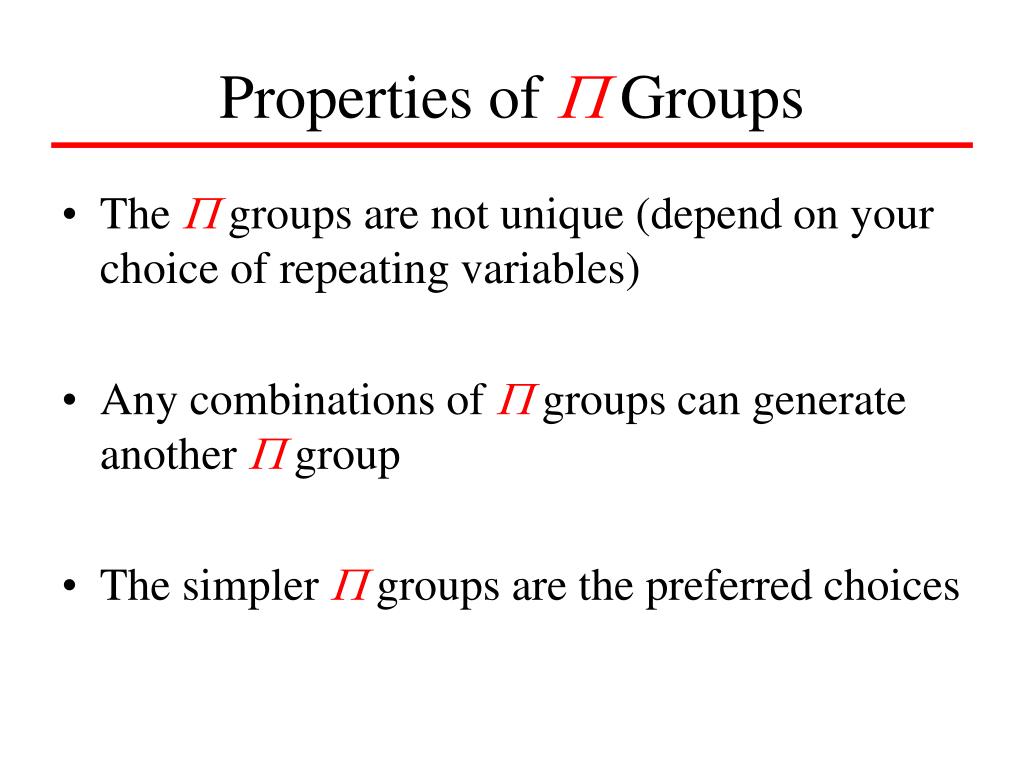 Properties of $\Pi$ Groups

• The $\Pi$ groups are not unique (depend on your choice of repeating variables)

• Any combinations of $\Pi$ groups can generate another $\Pi$ group

• The simpler $\Pi$ groups are the preferred choices